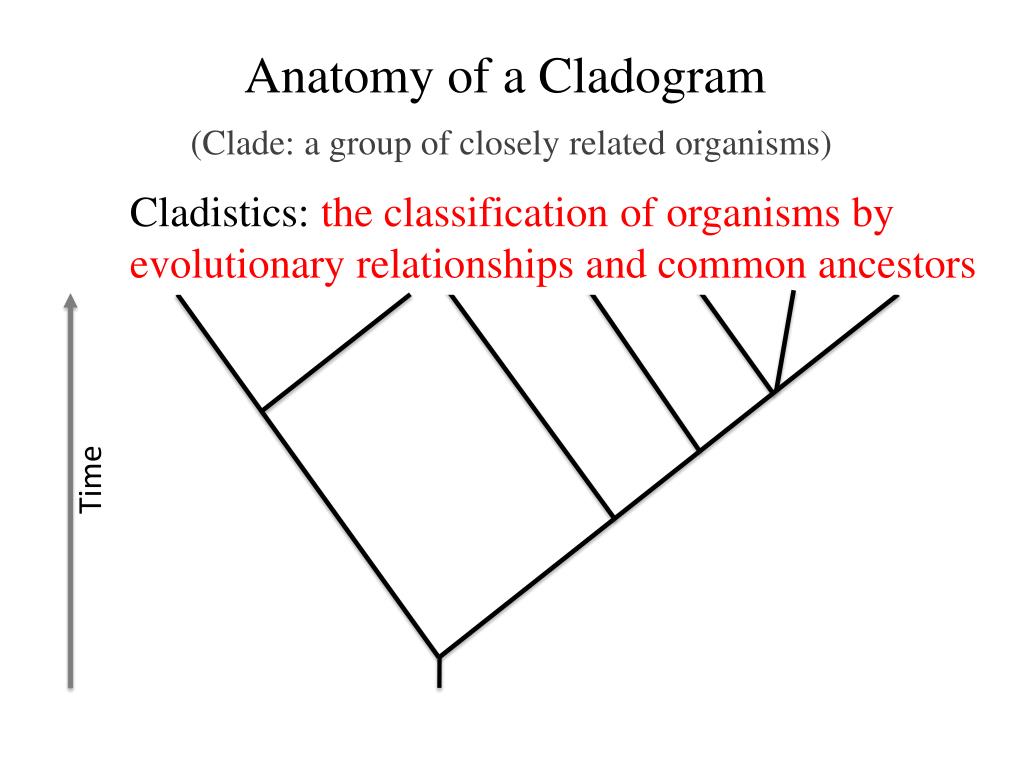 Anatomy of a Cladogram

(Clade: a group of closely related organisms)

Cladistics: the classification of organisms by evolutionary relationships and common ancestors

Time